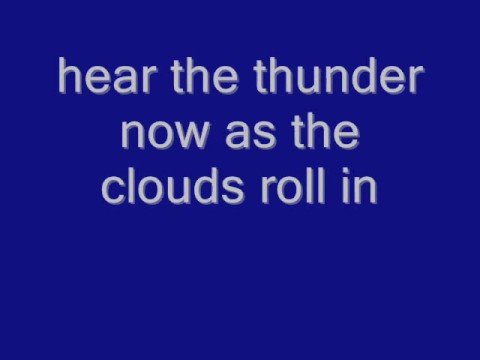 hear the thunder now as the clouds roll in